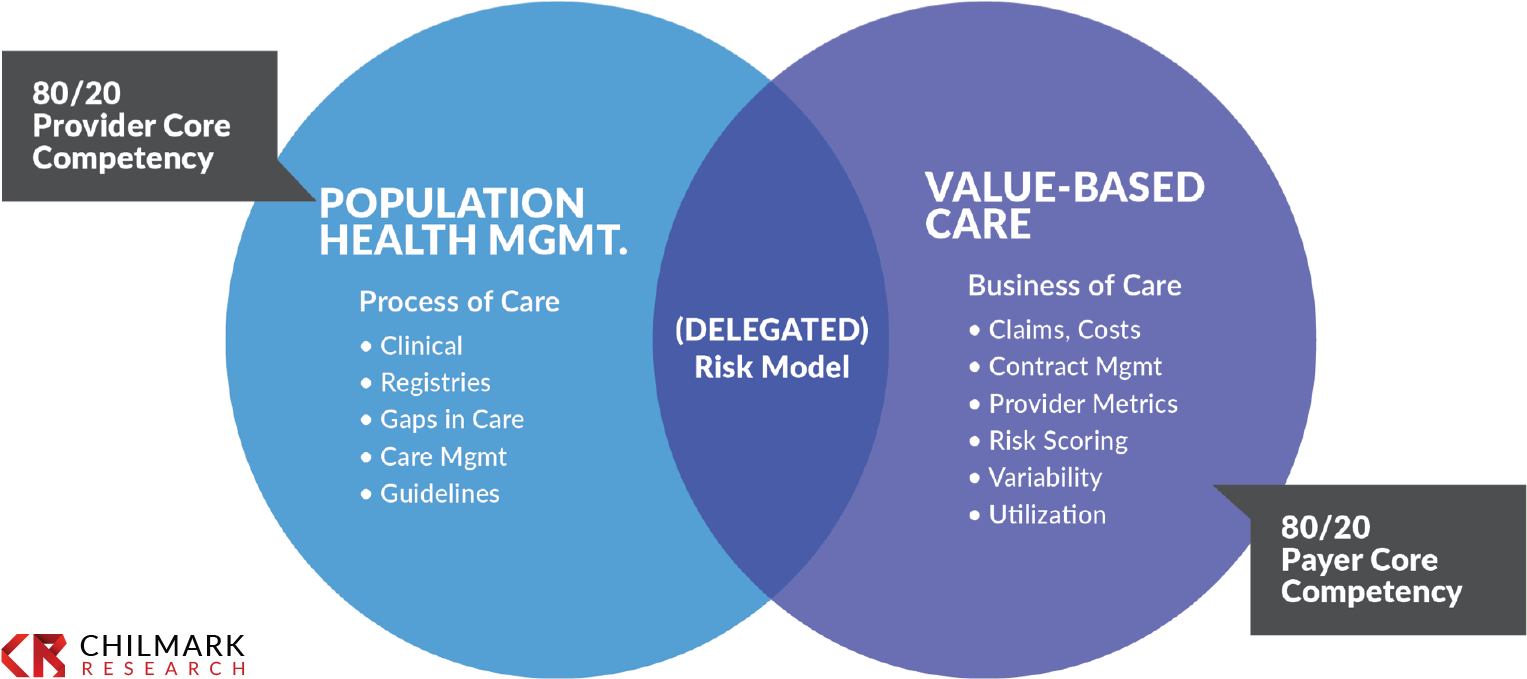 80/20
Provider Core Competency

POPULATION HEALTH MGMT.

Process of Care
• Clinical
• Registries
• Gaps in Care
• Care Mgmt
• Guidelines

(DELEGATED)
Risk Model

VALUE-BASED CARE

Business of Care
• Claims, Costs
• Contract Mgmt
• Provider Metrics
• Risk Scoring
• Variability
• Utilization

80/20
Payer Core Competency

CHILMARK
RESEARCH